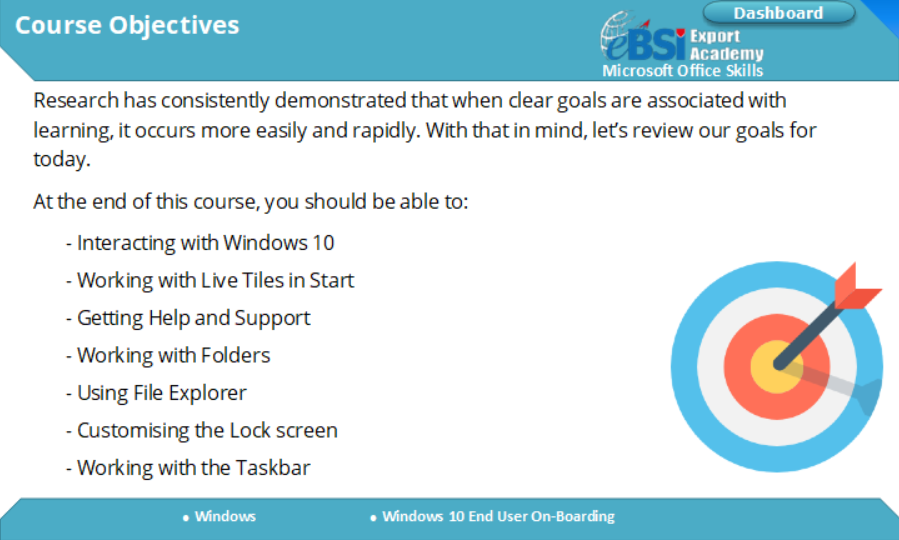 Course Objectives

Dashboard

eBSI Export Academy
Microsoft Office Skills

Research has consistently demonstrated that when clear goals are associated with learning, it occurs more easily and rapidly. With that in mind, let's review our goals for today.

At the end of this course, you should be able to:

- Interacting with Windows 10
- Working with Live Tiles in Start
- Getting Help and Support
- Working with Folders
- Using File Explorer
- Customising the Lock screen
- Working with the Taskbar

• Windows • Windows 10 End User On-Boarding